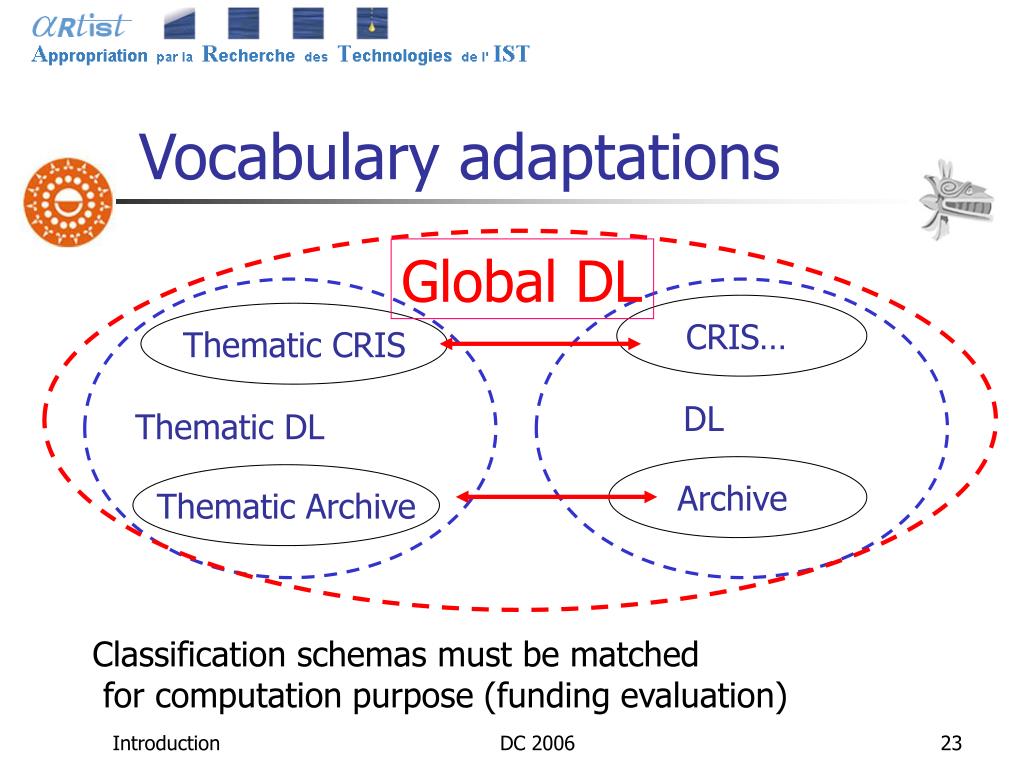 αRtist
Appropriation par la Recherche des Technologies de l' IST

Vocabulary adaptations

Global DL

Thematic CRIS

CRIS…

Thematic DL

DL

Thematic Archive

Archive

Classification schemas must be matched for computation purpose (funding evaluation)

Introduction

DC 2006

23